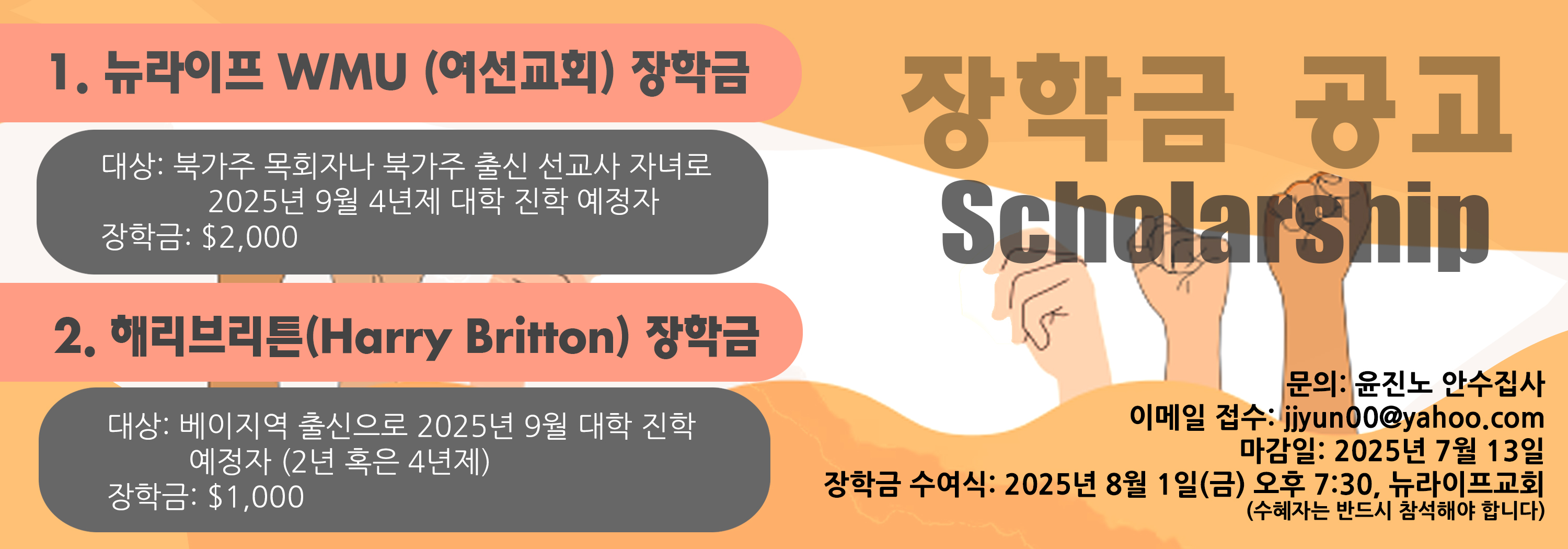 1. 뉴라이프 WMU (여선교회) 장학금

대상: 북가주 목회자나 북가주 출신 선교사 자녀로 2025년 9월 4년제 대학 진학 예정자
장학금: $2,000

2. 해리브리튼(Harry Britton) 장학금

대상: 베이지역 출신으로 2025년 9월 대학 진학 예정자 (2년 혹은 4년제)
장학금: $1,000

장학금 공고
Scholarship

문의: 윤진노 안수집사
이메일 접수: jjyun00@yahoo.com
마감일: 2025년 7월 13일
장학금 수여식: 2025년 8월 1일(금) 오후 7:30, 뉴라이프교회
(수혜자는 반드시 참석해야 합니다)